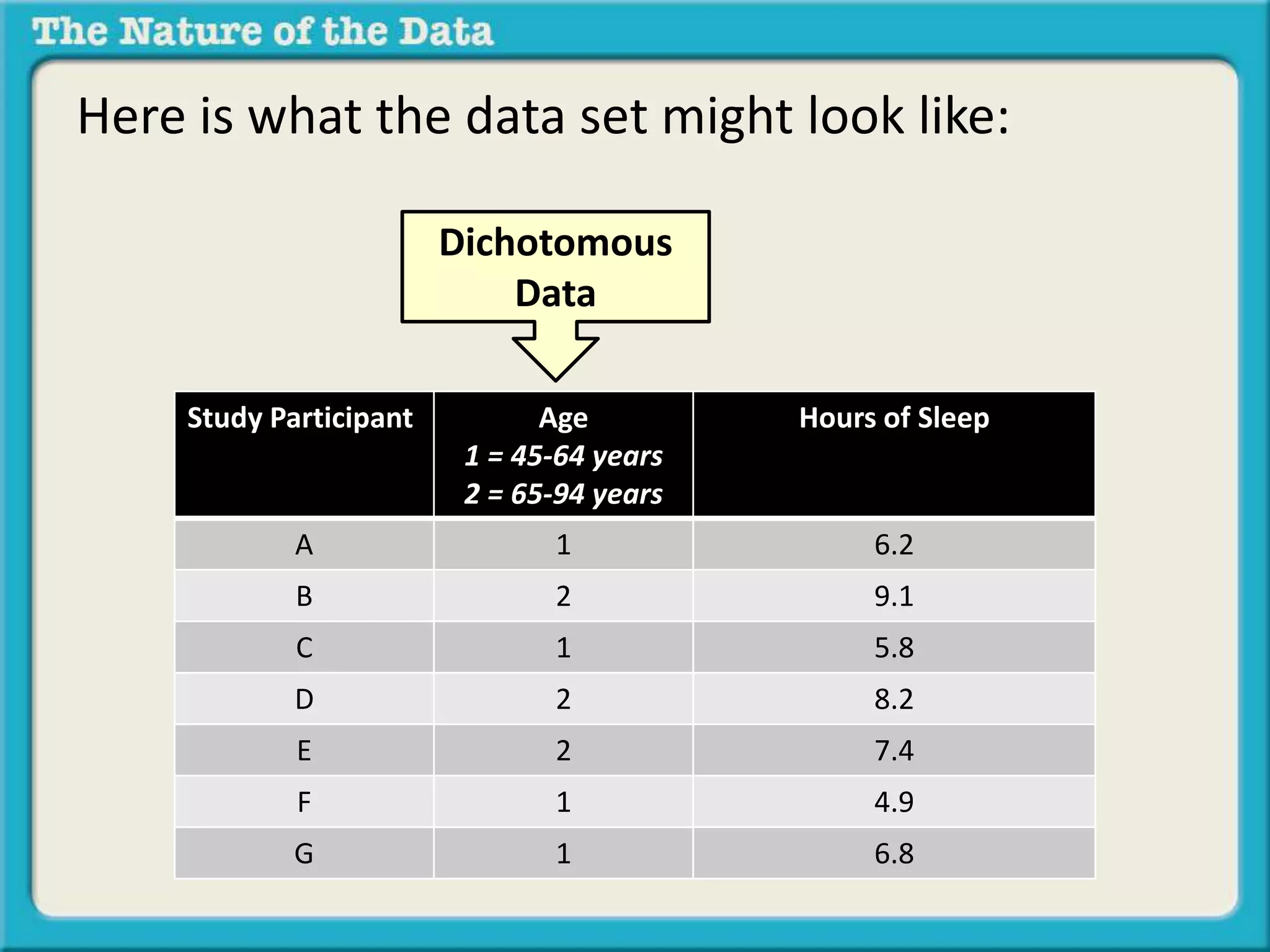 The Nature of the Data

Here is what the data set might look like:

Dichotomous Data

| Study Participant | Age 1 = 45-64 years 2 = 65-94 years | Hours of Sleep |
|---|---|---|
| A | 1 | 6.2 |
| B | 2 | 9.1 |
| C | 1 | 5.8 |
| D | 2 | 8.2 |
| E | 2 | 7.4 |
| F | 1 | 4.9 |
| G | 1 | 6.8 |